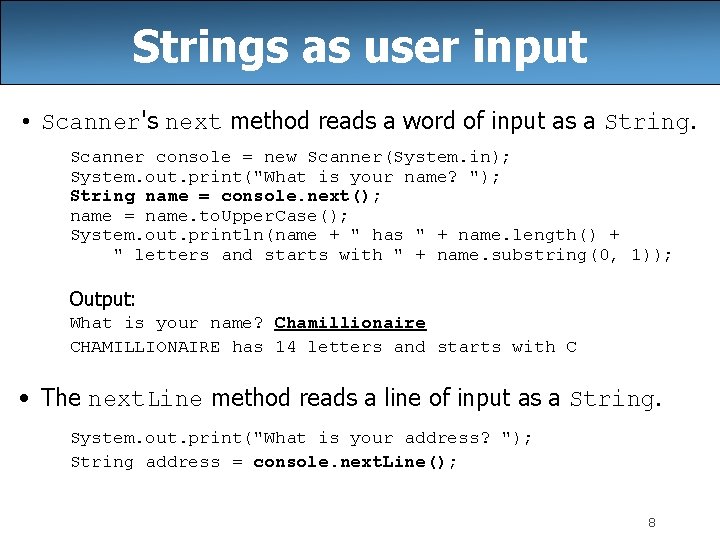 Strings as user input

• Scanner's next method reads a word of input as a String.

Scanner console = new Scanner(System.in);
System.out.print("What is your name? ");
String name = console.next();
name = name.toUpperCase();
System.out.println(name + " has " + name.length() +
    " letters and starts with " + name.substring(0, 1));

Output:
What is your name? Chamillionaire
CHAMILLIONAIRE has 14 letters and starts with C

• The nextLine method reads a line of input as a String.

System.out.print("What is your address? ");
String address = console.nextLine();

8